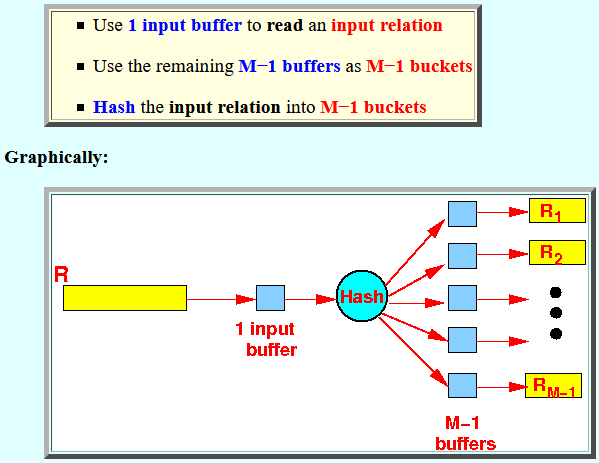 ▪ Use 1 input buffer to read an input relation

▪ Use the remaining M−1 buffers as M−1 buckets

▪ Hash the input relation into M−1 buckets

Graphically:

R

1 input buffer

Hash

$R_1$

$R_2$

$R_{M-1}$

M−1 buffers